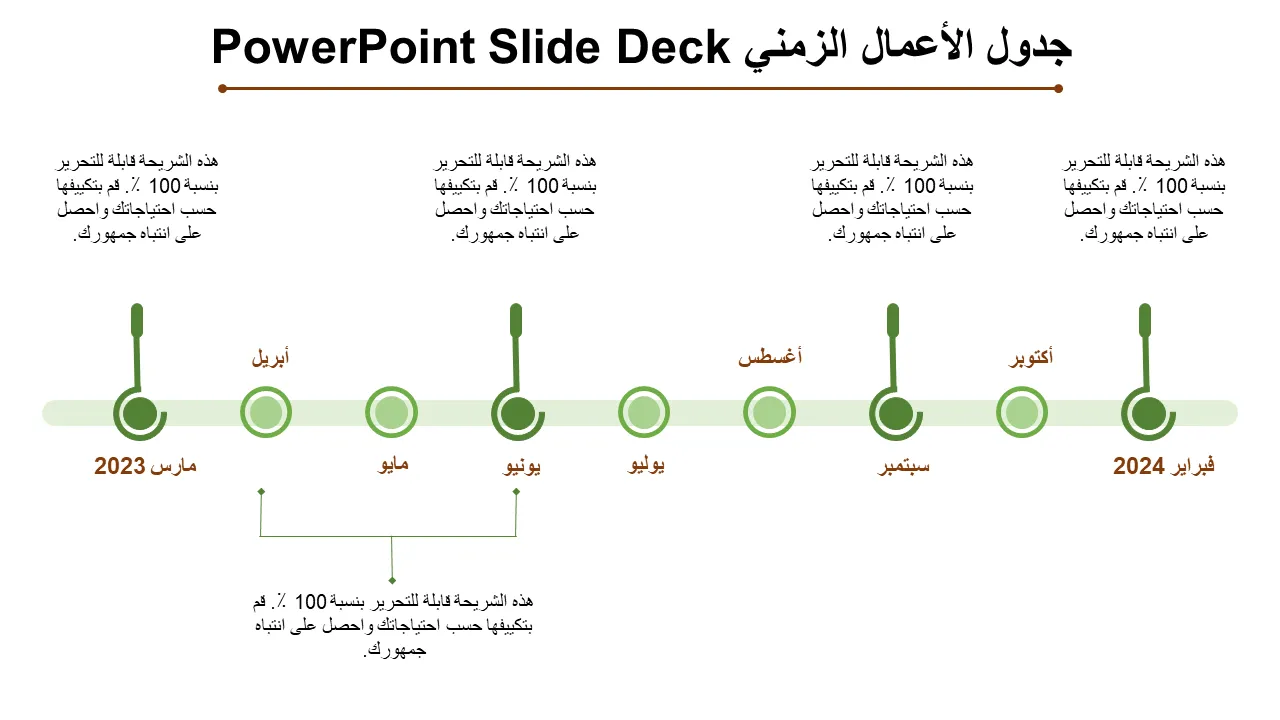 جدول الأعمال الزمني PowerPoint Slide Deck

هذه الشريحة قابلة للتحرير بنسبة 100 ٪. قم بتكييفها حسب احتياجاتك واحصل على انتباه جمهورك.

هذه الشريحة قابلة للتحرير بنسبة 100 ٪. قم بتكييفها حسب احتياجاتك واحصل على انتباه جمهورك.

هذه الشريحة قابلة للتحرير بنسبة 100 ٪. قم بتكييفها حسب احتياجاتك واحصل على انتباه جمهورك.

هذه الشريحة قابلة للتحرير بنسبة 100 ٪. قم بتكييفها حسب احتياجاتك واحصل على انتباه جمهورك.

أبريل

أغسطس

أكتوبر

مارس 2023

مايو

يونيو

يوليو

سبتمبر

فبراير 2024

هذه الشريحة قابلة للتحرير بنسبة 100 ٪. قم بتكييفها حسب احتياجاتك واحصل على انتباه جمهورك.